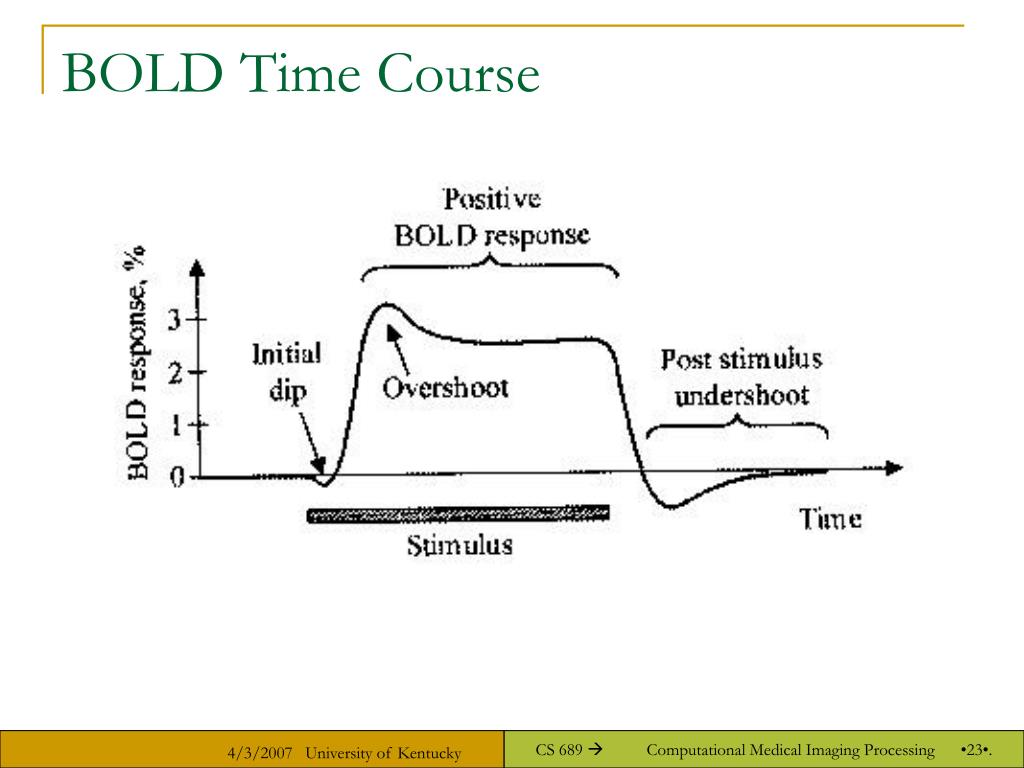 BOLD Time Course

Positive BOLD response

BOLD response, %

3
2
1
0

Initial dip

Overshoot

Post stimulus undershoot

Time

Stimulus

4/3/2007 University of Kentucky

CS 689 →

Computational Medical Imaging Processing

•23•.